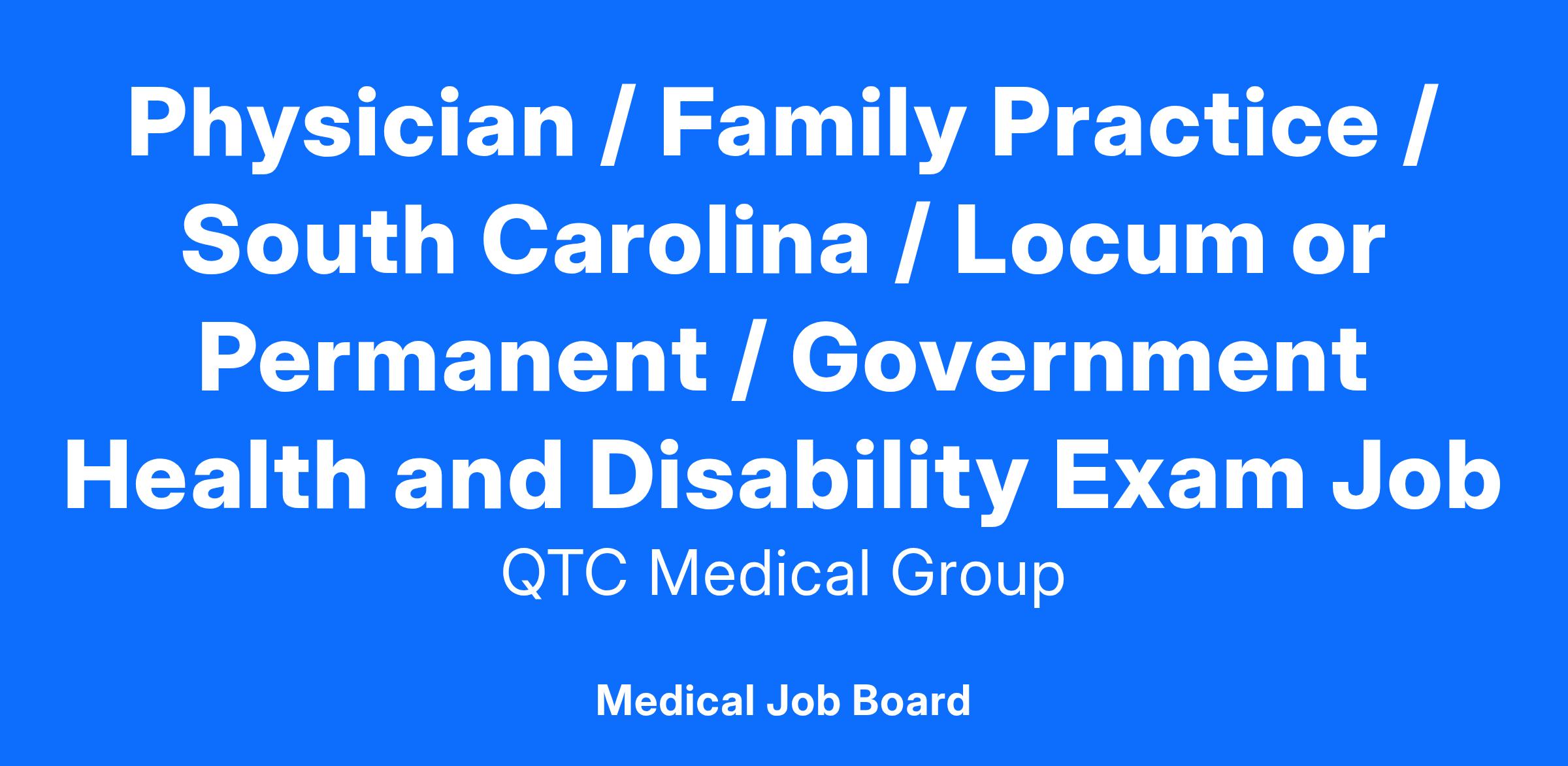 Physician / Family Practice / South Carolina / Locum or Permanent / Government Health and Disability Exam Job

QTC Medical Group

Medical Job Board